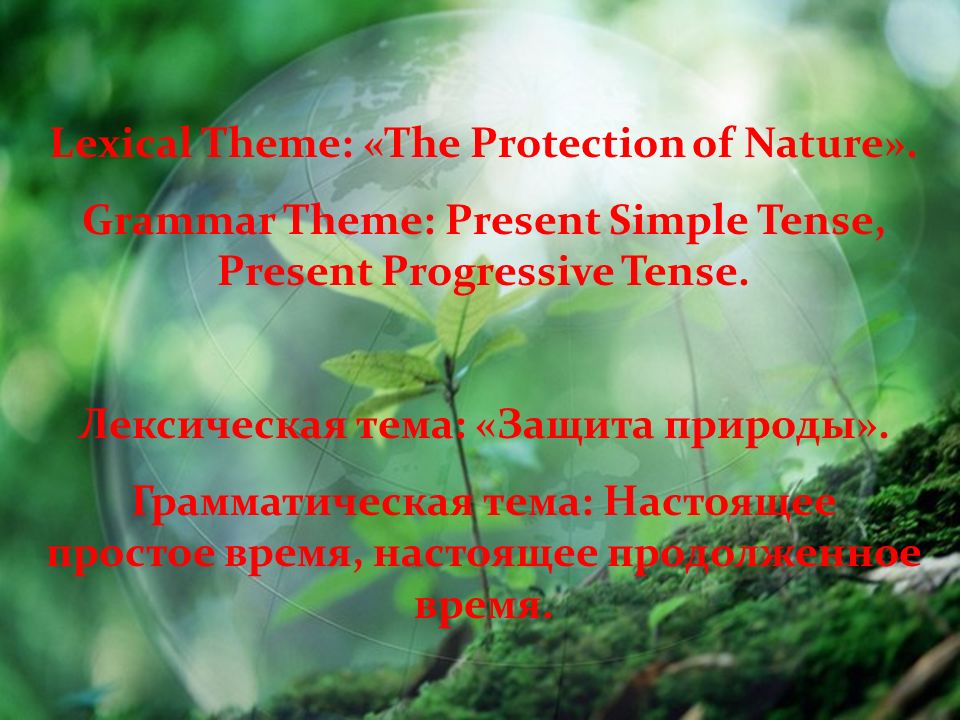 Lexical Theme: «The Protection of Nature».

Grammar Theme: Present Simple Tense, Present Progressive Tense.

Лексическая тема: «Защита природы».

Грамматическая тема: Настоящее простое время, настоящее продолженное время.